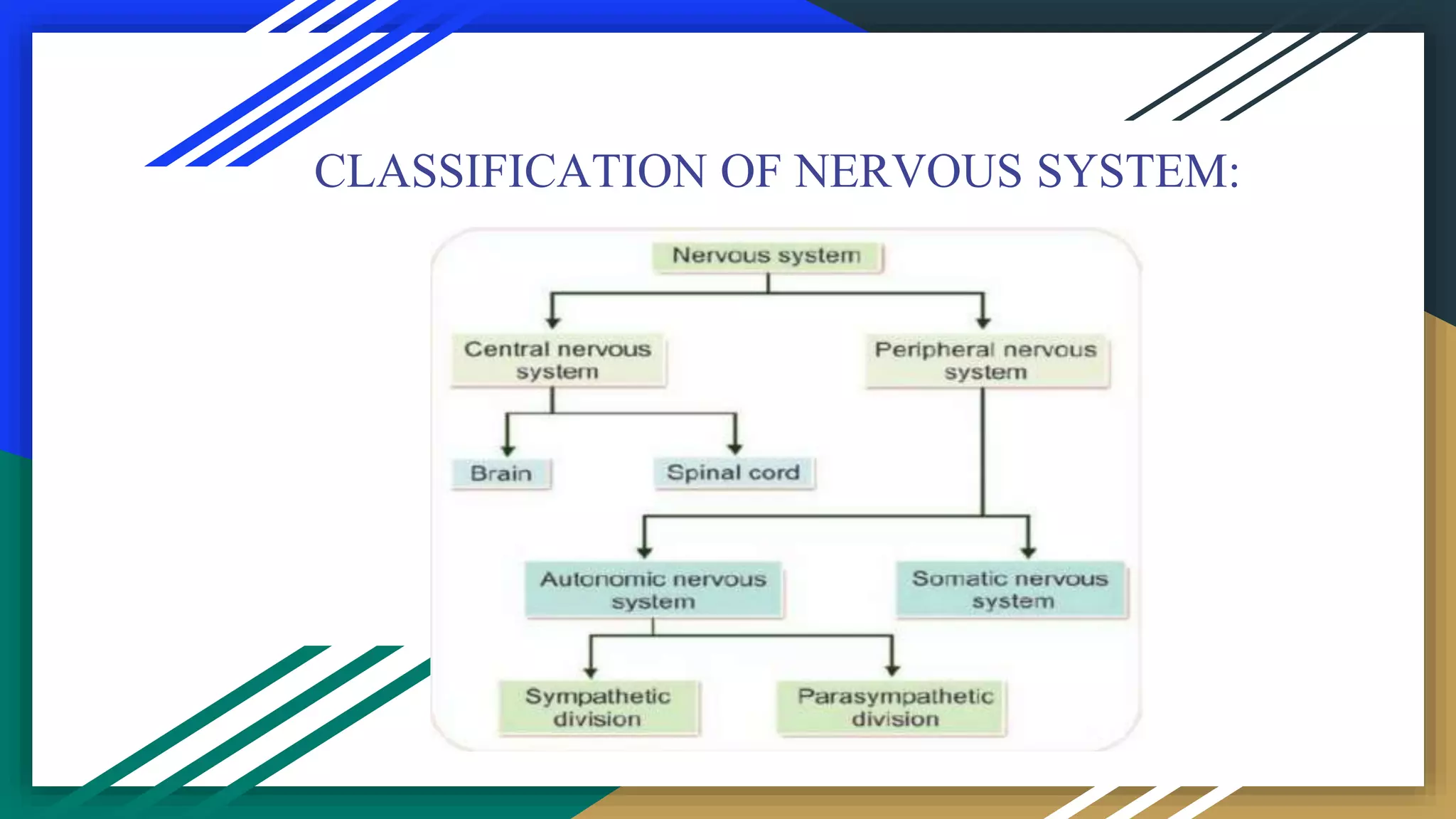 CLASSIFICATION OF NERVOUS SYSTEM:

Nervous system

Central nervous system

Peripheral nervous system

Brain

Spinal cord

Autonomic nervous system

Somatic nervous system

Sympathetic division

Parasympathetic division